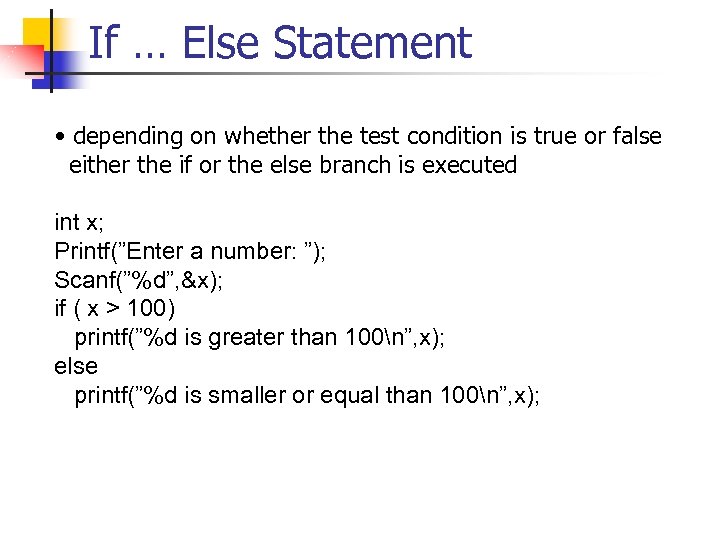 If … Else Statement

• depending on whether the test condition is true or false either the if or the else branch is executed

int x;
Printf(”Enter a number: ”);
Scanf(”%d”,&x);
if ( x > 100)
   printf(”%d is greater than 100\n”,x);
else
   printf(”%d is smaller or equal than 100\n”,x);